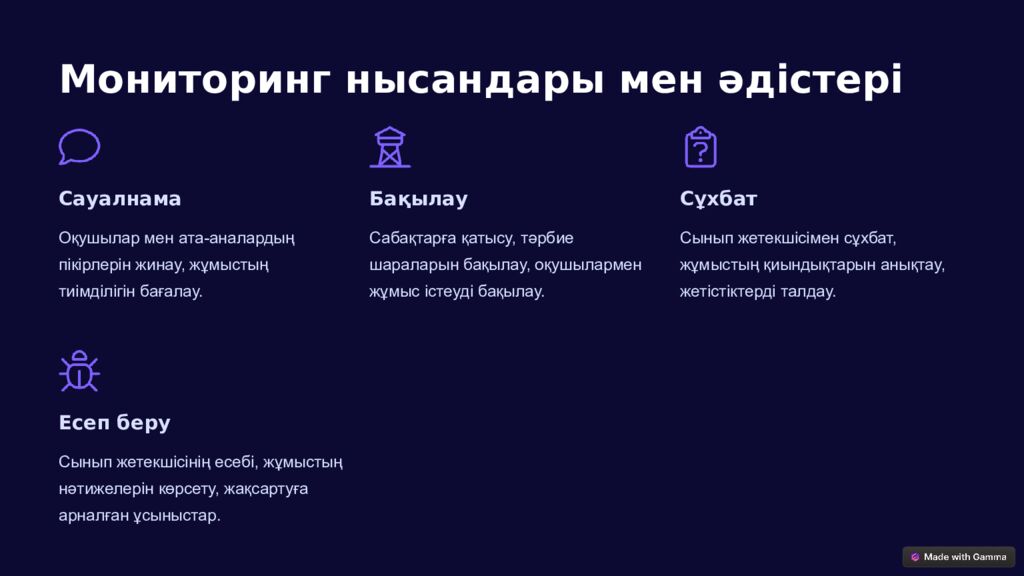 Мониторинг нысандары мен әдістері

Сауалнама

Оқушылар мен ата-аналардың пікірлерін жинау, жұмыстың тиімділігін бағалау.

Бақылау

Сабақтарға қатысу, тәрбие шараларын бақылау, оқушылармен жұмыс істеуді бақылау.

Сұхбат

Сынып жетекшісімен сұхбат, жұмыстың қиындықтарын анықтау, жетістіктерді талдау.

Есеп беру

Сынып жетекшісінің есебі, жұмыстың нәтижелерін көрсету, жақсартуға арналған ұсыныстар.

Made with Gamma